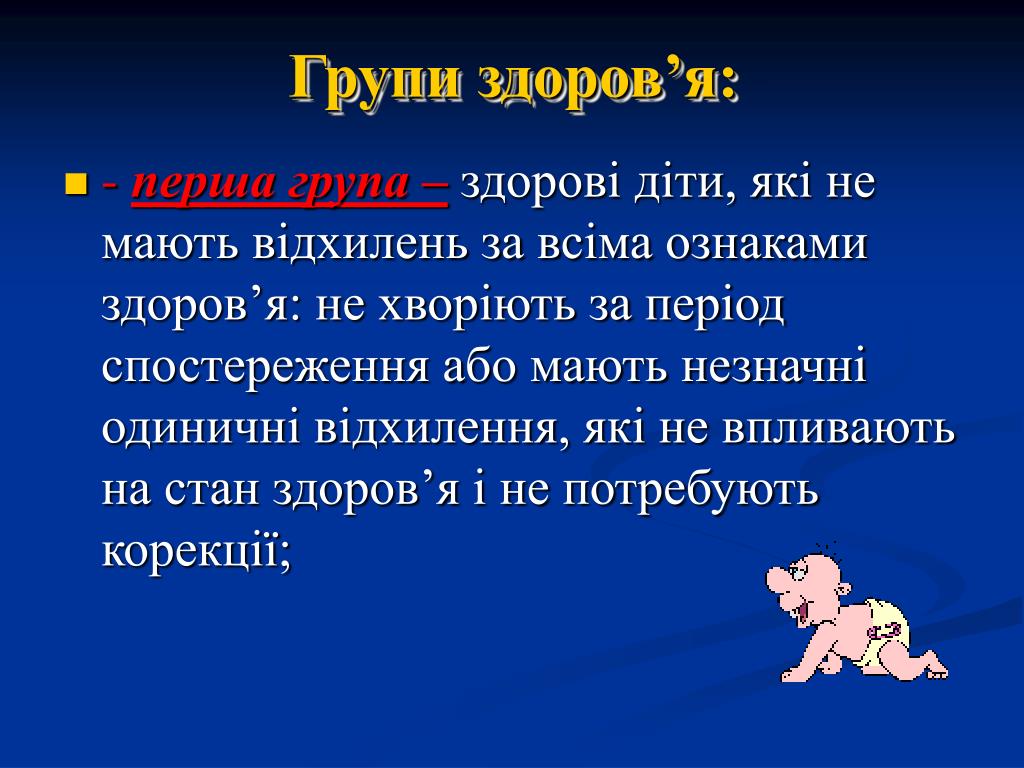 Групи здоров’я:

- перша група – здорові діти, які не мають відхилень за всіма ознаками здоров’я: не хворіють за період спостереження або мають незначні одиничні відхилення, які не впливають на стан здоров’я і не потребують корекції;